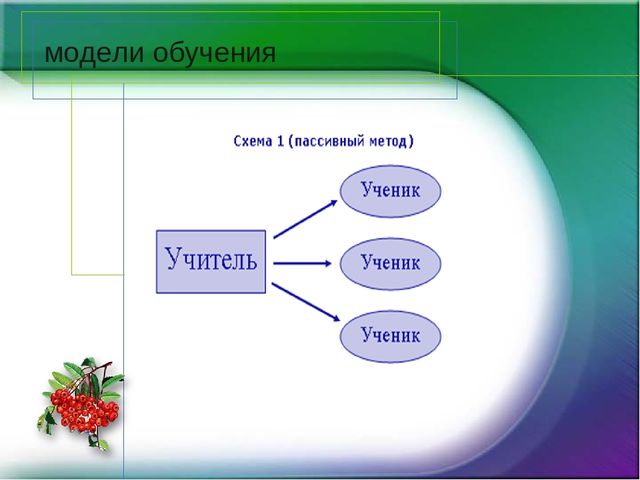 модели обучения

Схема 1 (пассивный метод)

Учитель

Ученик

Ученик

Ученик